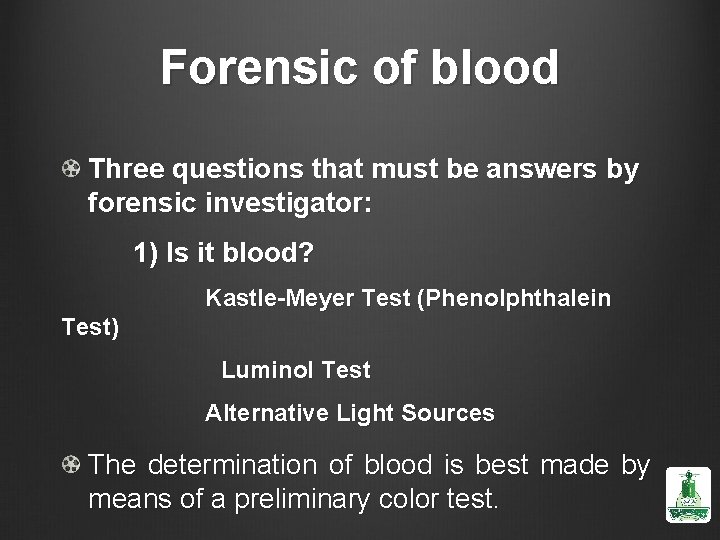 Forensic of blood

Three questions that must be answers by forensic investigator:

1) Is it blood?

Kastle-Meyer Test (Phenolphthalein Test)

Luminol Test

Alternative Light Sources

The determination of blood is best made by means of a preliminary color test.